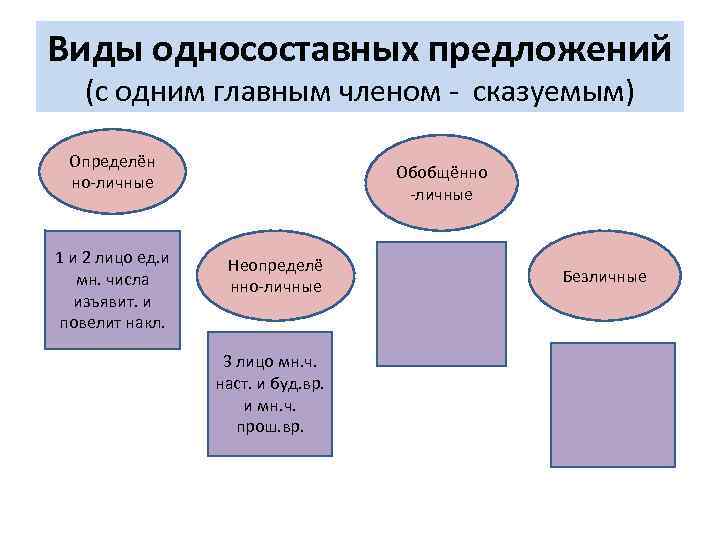 Виды односоставных предложений
(с одним главным членом - сказуемым)

Определён но-личные

1 и 2 лицо ед.и мн. числа изъявит. и повелит накл.

Неопределё нно-личные

3 лицо мн.ч. наст. и буд.вр. и мн.ч. прош.вр.

Обобщённо -личные

Безличные